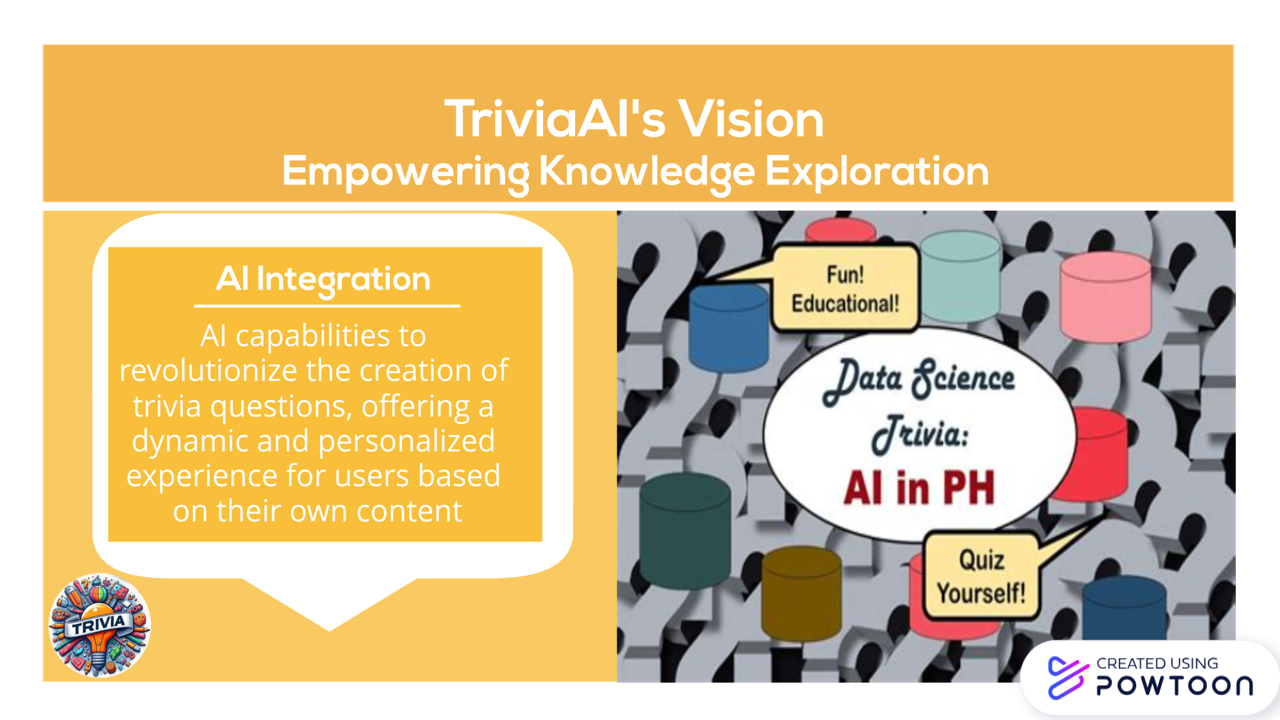 TriviaAI's Vision
Empowering Knowledge Exploration

AI Integration

AI capabilities to revolutionize the creation of trivia questions, offering a dynamic and personalized experience for users based on their own content

TRIVIA

Fun! Educational!

Data Science Trivia:
AI in PH

Quiz Yourself!

CREATED USING
POWTOON